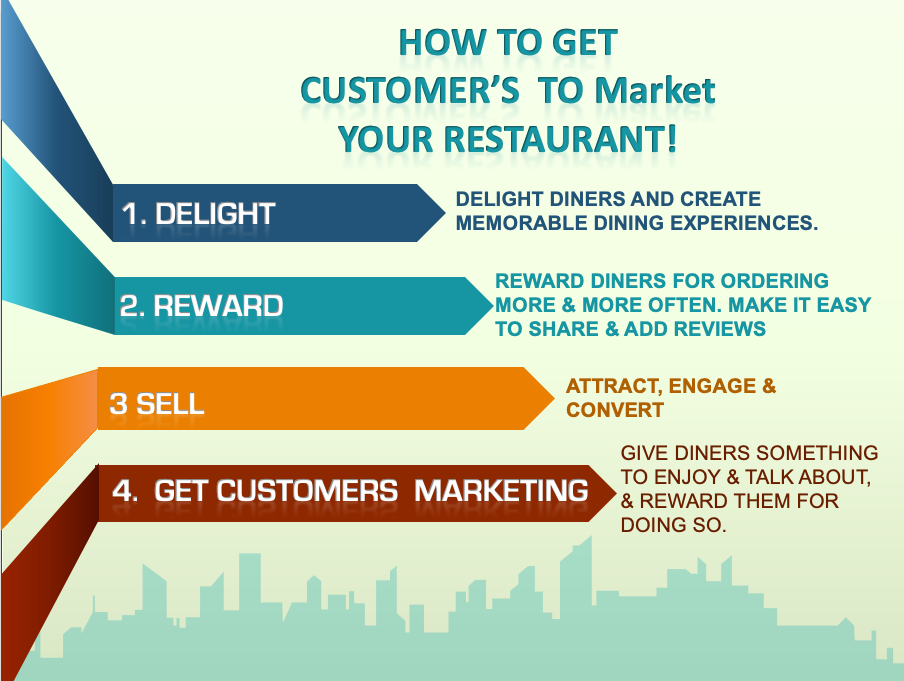 HOW TO GET CUSTOMER'S TO Market YOUR RESTAURANT!

1. DELIGHT

DELIGHT DINERS AND CREATE MEMORABLE DINING EXPERIENCES.

2. REWARD

REWARD DINERS FOR ORDERING MORE & MORE OFTEN. MAKE IT EASY TO SHARE & ADD REVIEWS

3 SELL

ATTRACT, ENGAGE & CONVERT

4. GET CUSTOMERS MARKETING

GIVE DINERS SOMETHING TO ENJOY & TALK ABOUT, & REWARD THEM FOR DOING SO.